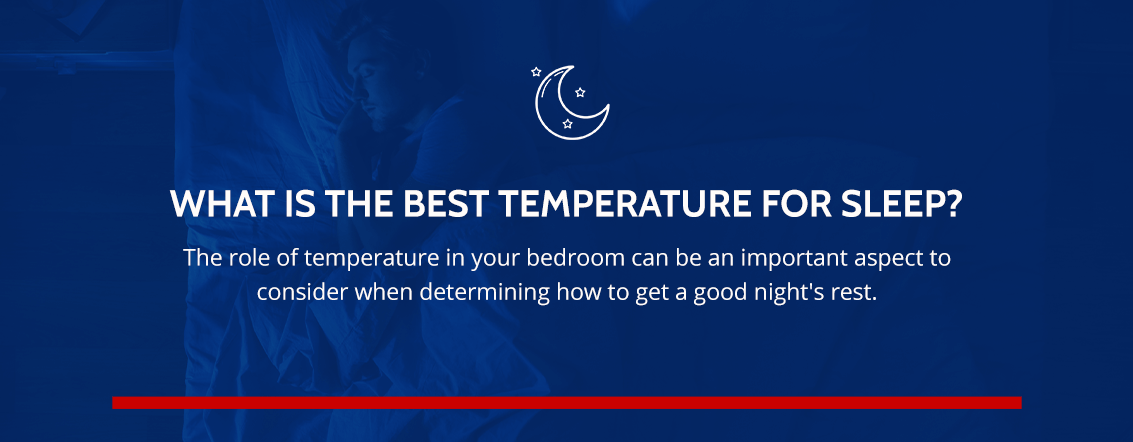 WHAT IS THE BEST TEMPERATURE FOR SLEEP?

The role of temperature in your bedroom can be an important aspect to consider when determining how to get a good night's rest.